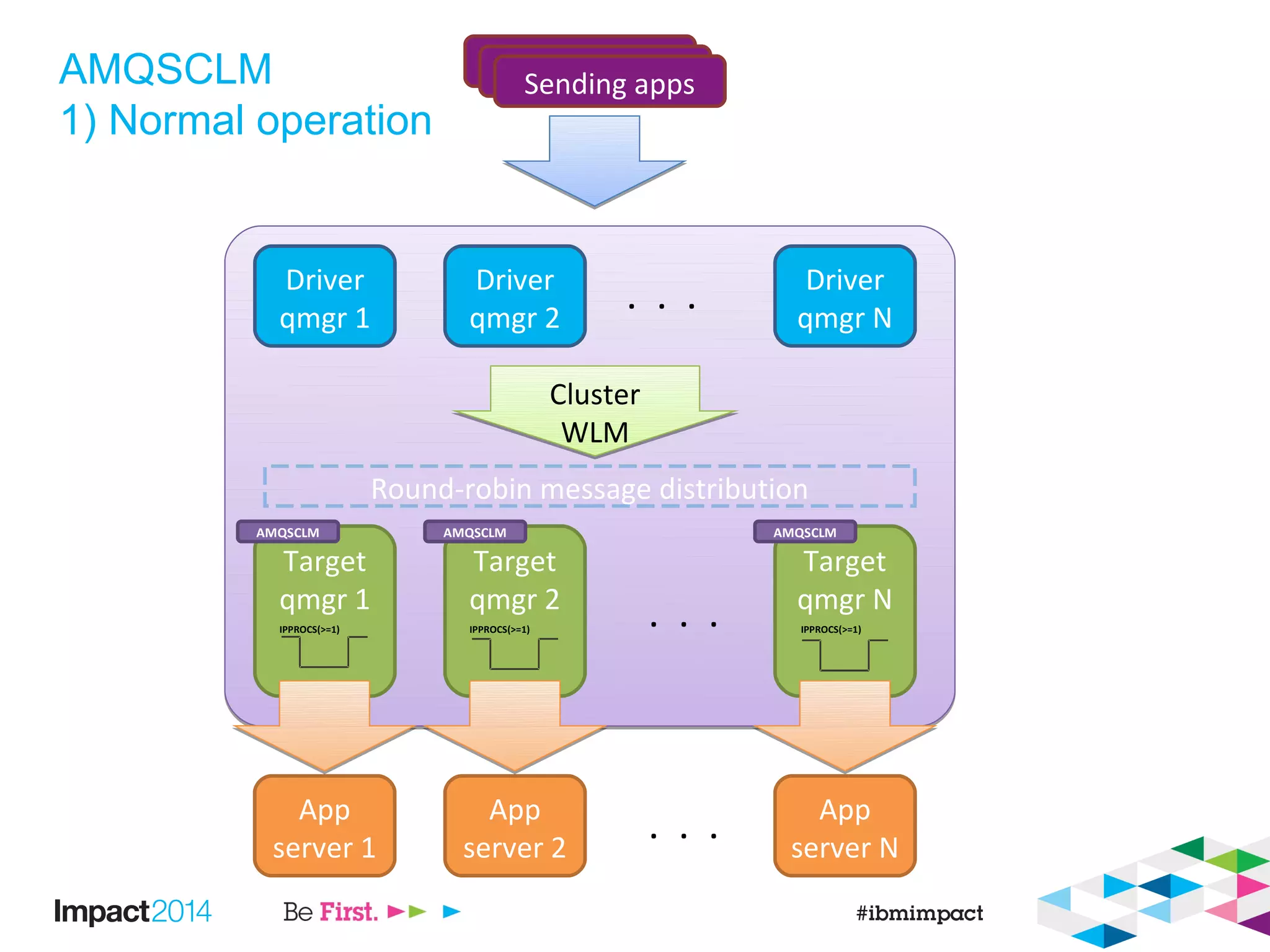 AMQSCLM
1) Normal operation

Sending apps

Driver qmgr 1

Driver qmgr 2

. . .

Driver qmgr N

Cluster WLM

Round-robin message distribution

AMQSCLM

Target qmgr 1

IPPROCS(>=1)

AMQSCLM

Target qmgr 2

IPPROCS(>=1)

. . .

AMQSCLM

Target qmgr N

IPPROCS(>=1)

App server 1

App server 2

. . .

App server N

Impact2014

Be First.

#ibmimpact